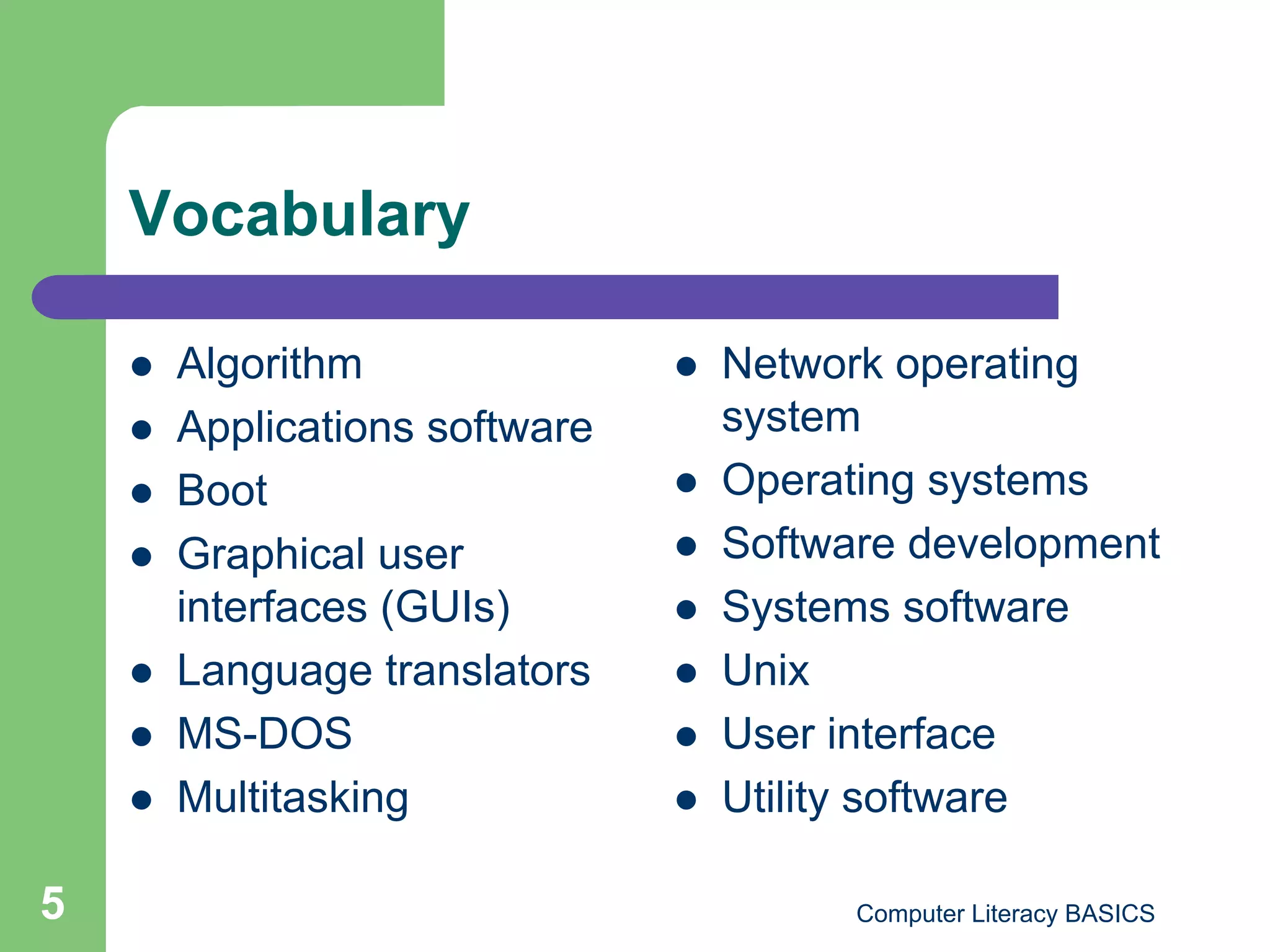 Vocabulary

- Algorithm
- Applications software
- Boot
- Graphical user interfaces (GUIs)
- Language translators
- MS-DOS
- Multitasking

- Network operating system
- Operating systems
- Software development
- Systems software
- Unix
- User interface
- Utility software

5

Computer Literacy BASICS